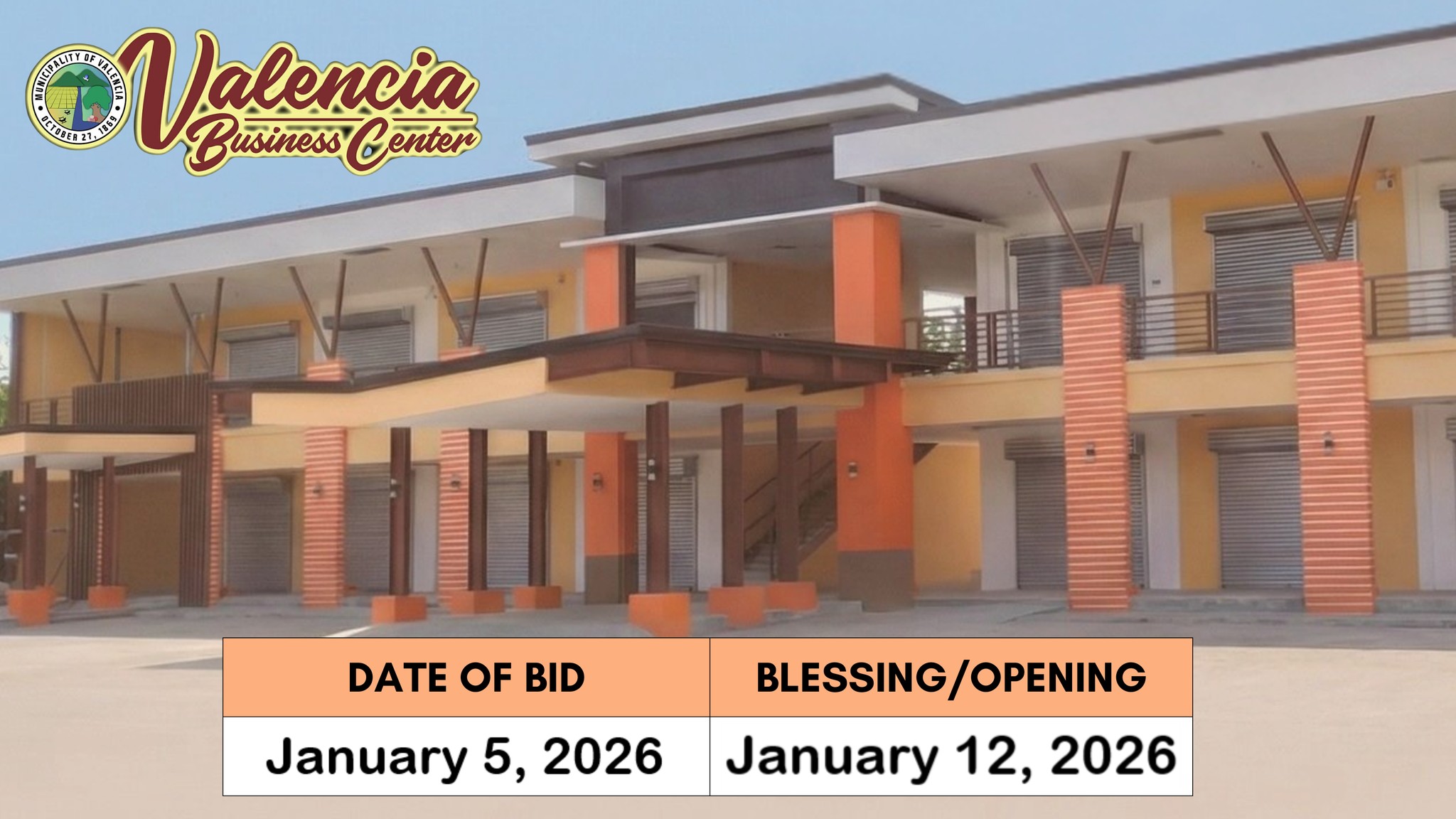 MUNICIPALITY OF VALENCIA
OCTOBER 27, 1869

Valencia
Business Center

| DATE OF BID | BLESSING/OPENING |
|---|---|
| January 5, 2026 | January 12, 2026 |